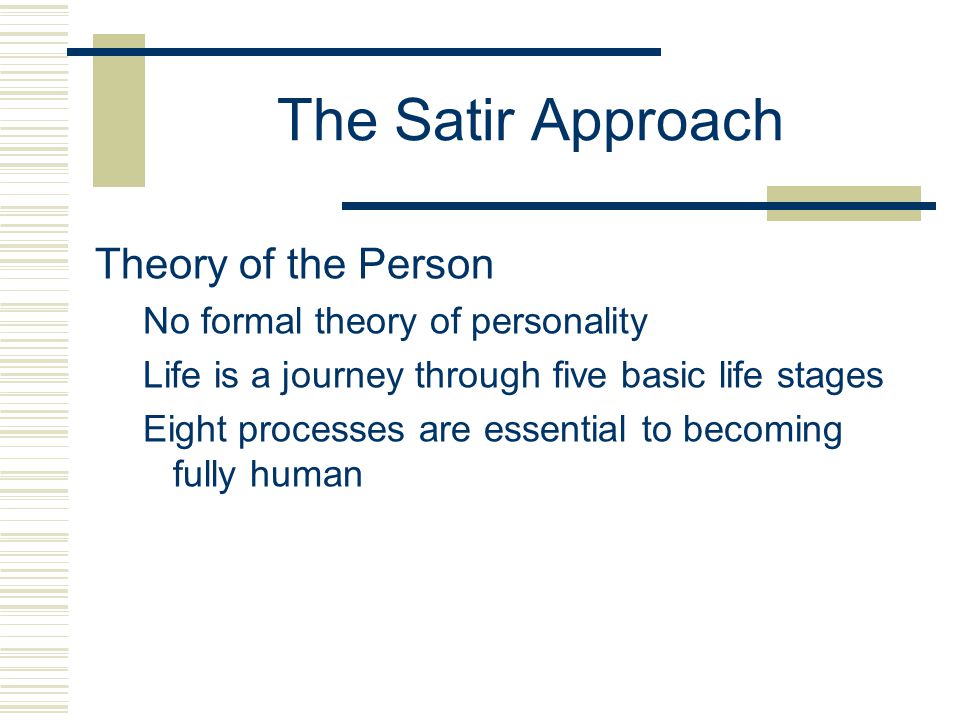 The Satir Approach

Theory of the Person

No formal theory of personality

Life is a journey through five basic life stages

Eight processes are essential to becoming fully human